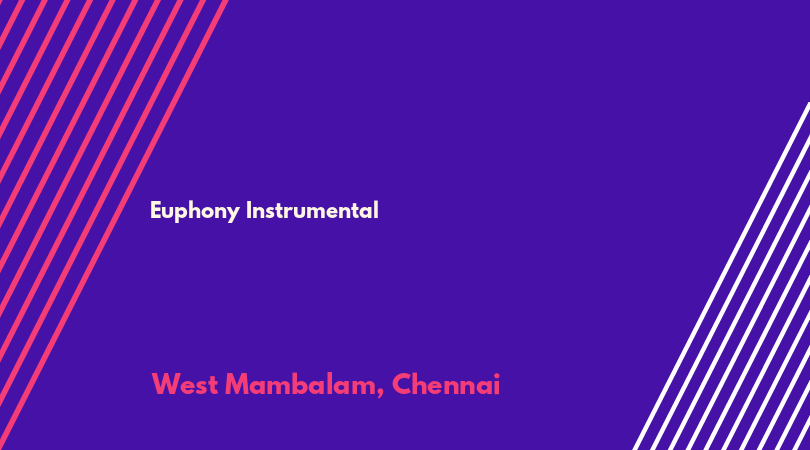 Euphony Instrumental

West Mambalam, Chennai